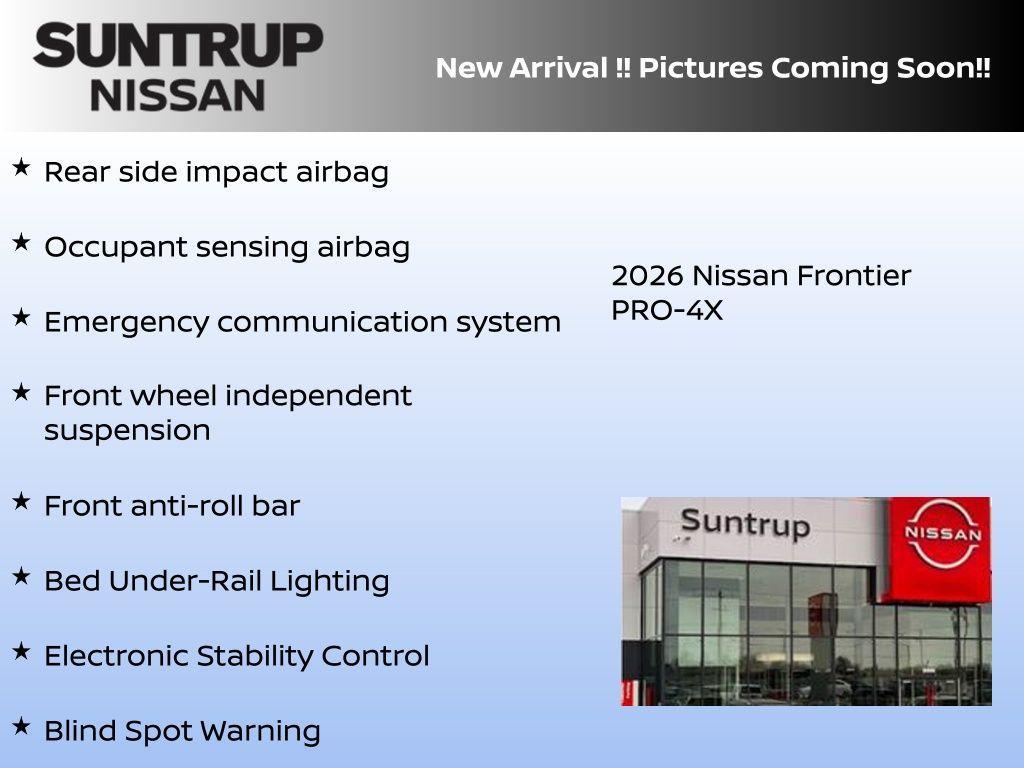 SUNTRUP NISSAN

New Arrival !! Pictures Coming Soon!!

★ Rear side impact airbag

★ Occupant sensing airbag

★ Emergency communication system

★ Front wheel independent suspension

★ Front anti-roll bar

★ Bed Under-Rail Lighting

★ Electronic Stability Control

★ Blind Spot Warning

2026 Nissan Frontier PRO-4X

Suntrup

NISSAN